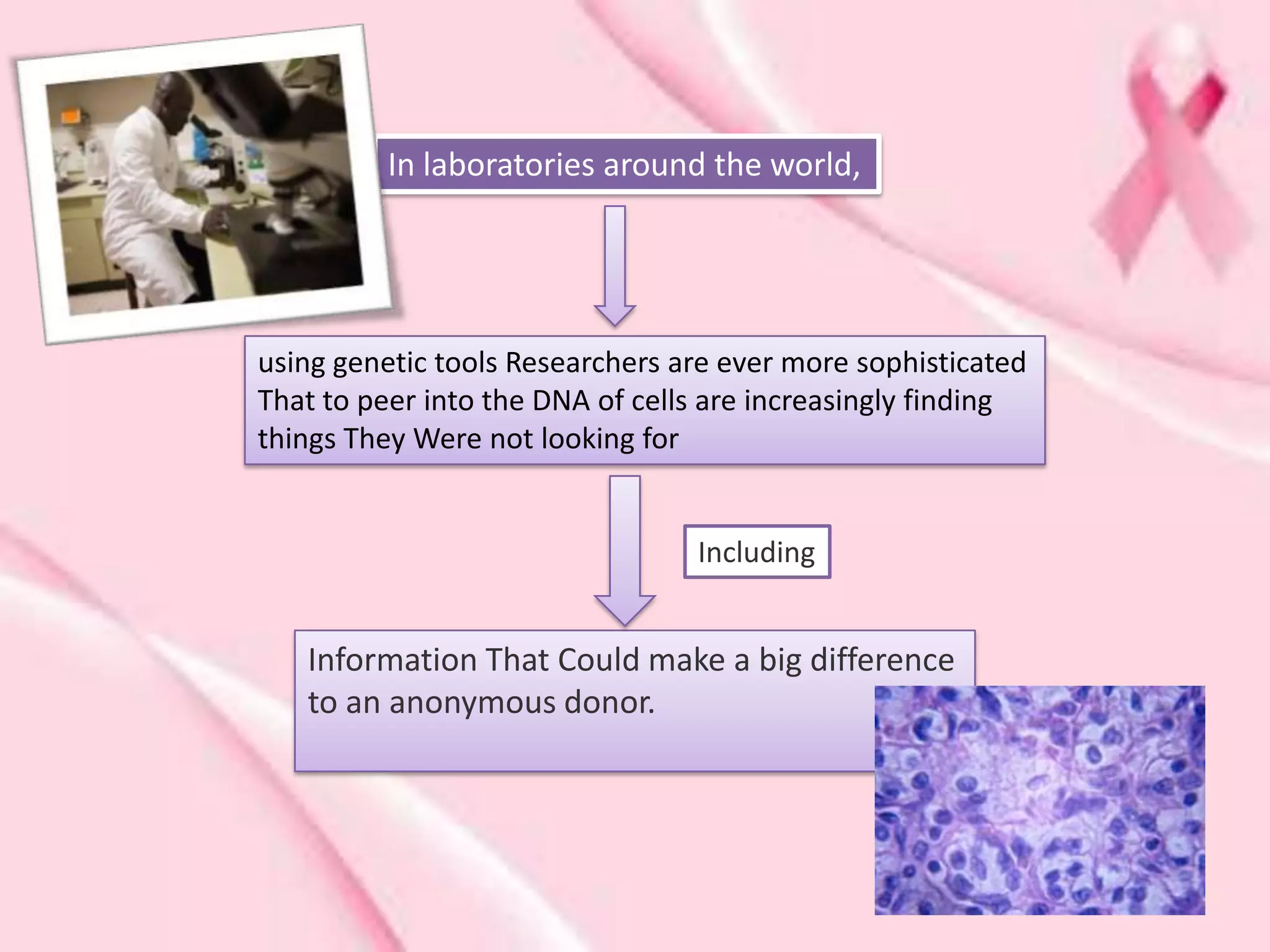 In laboratories around the world,

using genetic tools Researchers are ever more sophisticated That to peer into the DNA of cells are increasingly finding things They Were not looking for

Including

Information That Could make a big difference to an anonymous donor.